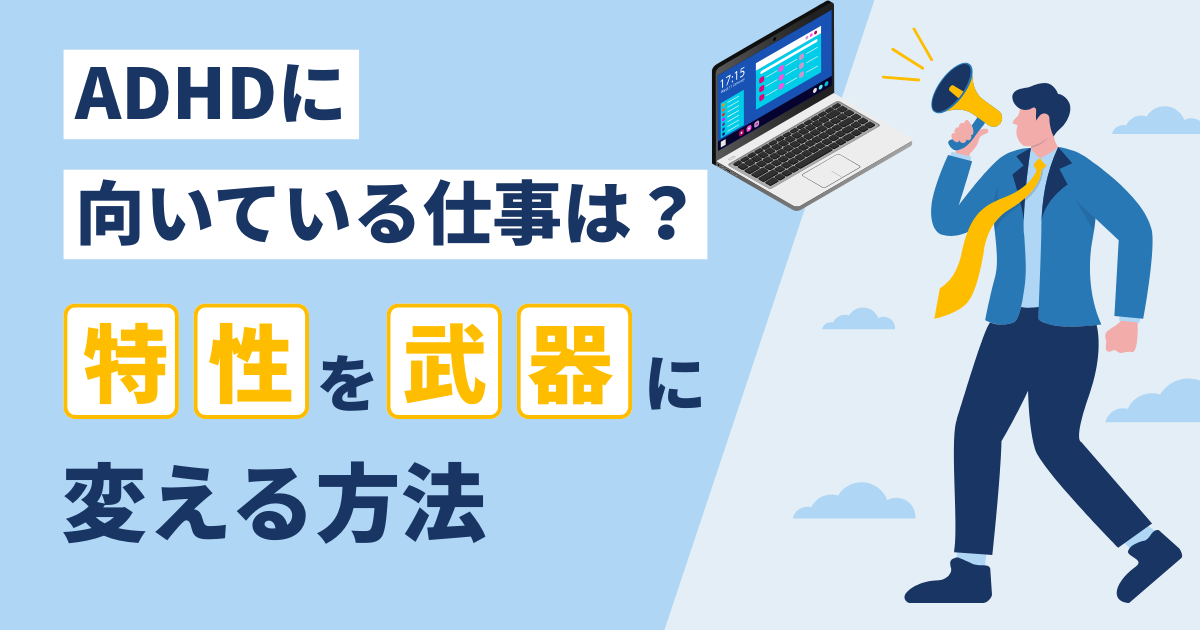 ADHDに
向いている仕事は？
特性を武器に
変える方法

17:15